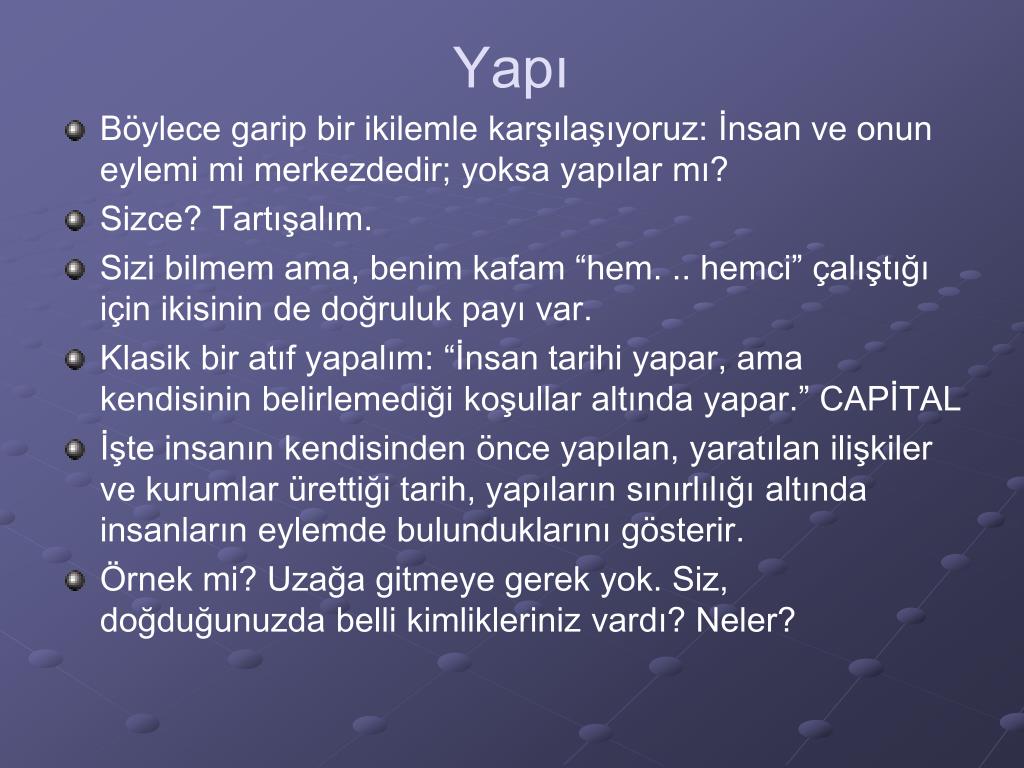 Yapı

Böylece garip bir ikilemle karşılaşıyoruz: İnsan ve onun eylemi mi merkezdedir; yoksa yapılar mı?

Sizce? Tartışalım.

Sizi bilmem ama, benim kafam “hem. .. hemci” çalıştığı için ikisinin de doğruluk payı var.

Klasik bir atıf yapalım: “İnsan tarihi yapar, ama kendisinin belirlemediği koşullar altında yapar.” CAPİTAL

İşte insanın kendisinden önce yapılan, yaratılan ilişkiler ve kurumlar ürettiği tarih, yapıların sınırlılığı altında insanların eylemde bulunduklarını gösterir.

Örnek mi? Uzağa gitmeye gerek yok. Siz, doğduğunuzda belli kimlikleriniz vardı? Neler?